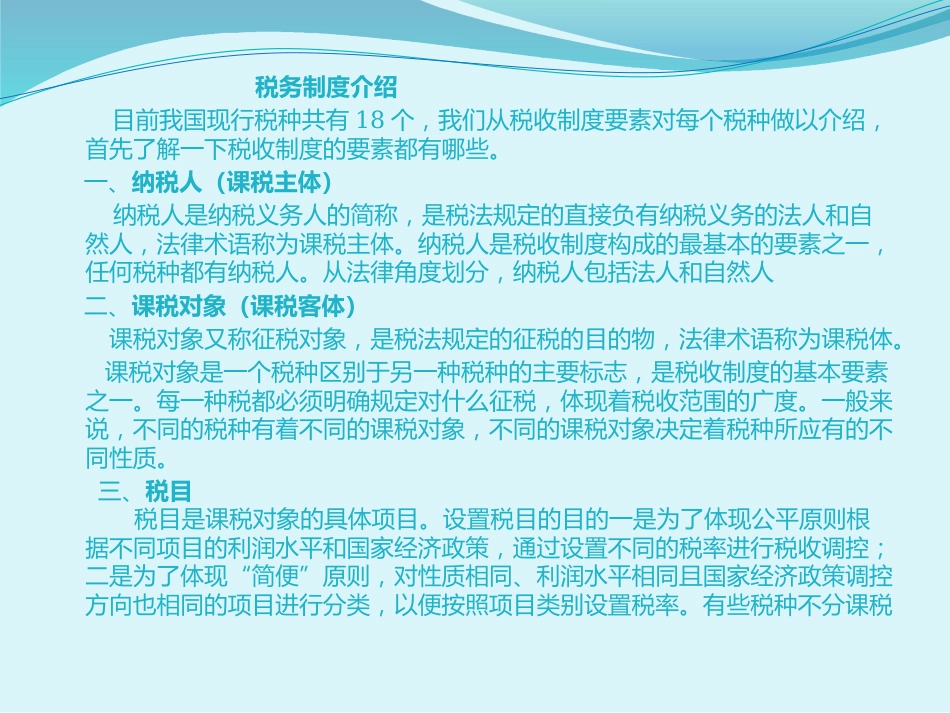 税务制度介绍

目前我国现行税种共有 18 个，我们从税收制度要素对每个税种做以介绍，首先了解一下税收制度的要素都有哪些。

一、纳税人（课税主体）

纳税人是纳税义务人的简称，是税法规定的直接负有纳税义务的法人和自然人，法律术语称为课税主体。纳税人是税收制度构成的最基本的要素之一，任何税种都有纳税人。从法律角度划分，纳税人包括法人和自然人

二、课税对象（课税客体）

课税对象又称征税对象，是税法规定的征税的目的物，法律术语称为课税体。

课税对象是一个税种区别于另一种税种的主要标志，是税收制度的基本要素之一。每一种税都必须明确规定对什么征税，体现着税收范围的广度。一般来说，不同的税种有着不同的课税对象，不同的课税对象决定着税种所应有的不同性质。

三、税目

税目是课税对象的具体项目。设置税目的目的一是为了体现公平原则根据不同项目的利润水平和国家经济政策，通过设置不同的税率进行税收调控；二是为了体现“简便”原则，对性质相同、利润水平相同且国家经济政策调控方向也相同的项目进行分类，以便按照项目类别设置税率。有些税种不分课税